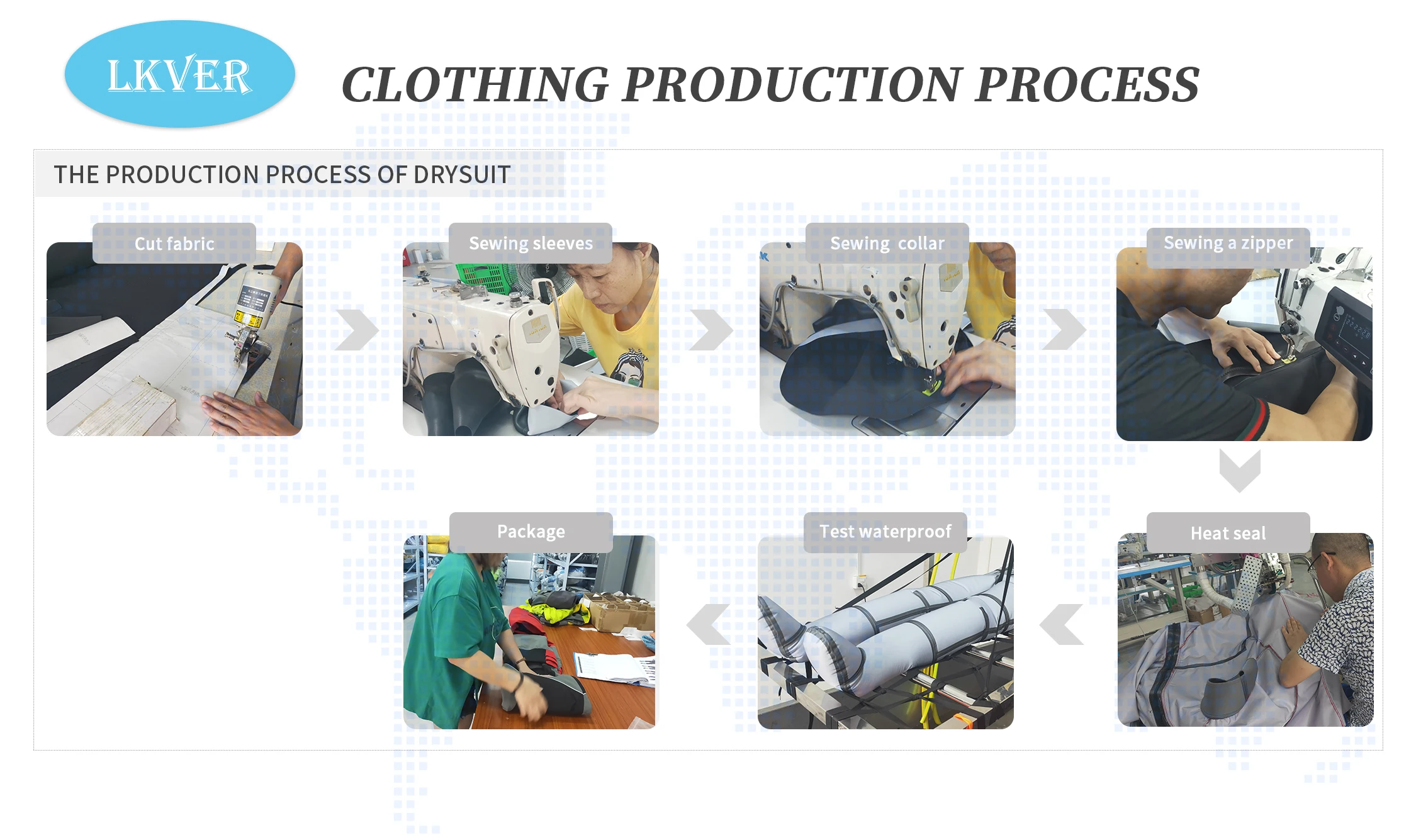 LKVER

CLOTHING PRODUCTION PROCESS

THE PRODUCTION PROCESS OF DRYSUIT

Cut fabric

Sewing sleeves

Sewing collar

Sewing a zipper

Heat seal

Test waterproof

Package